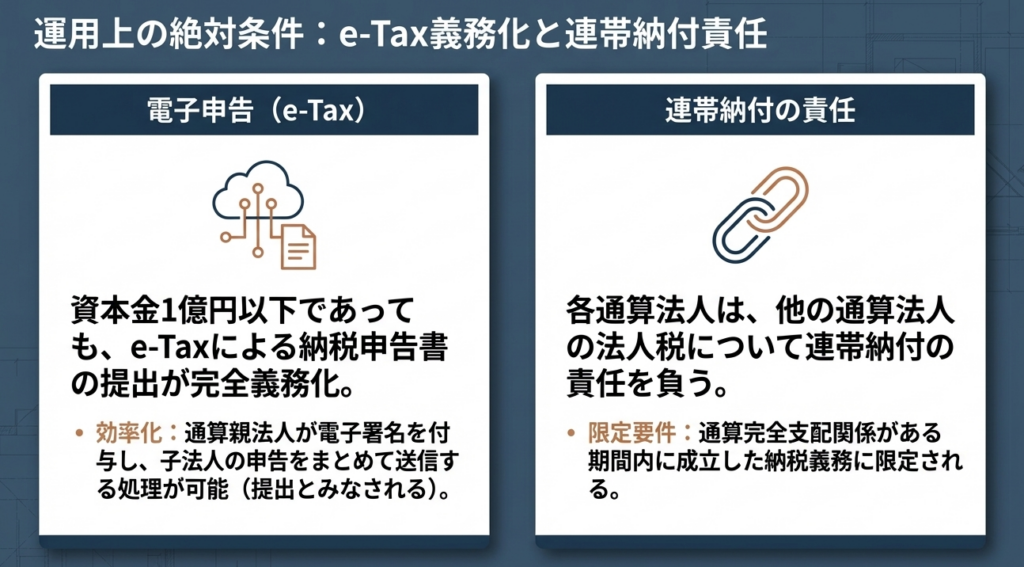 運用上の絶対条件：e-Tax義務化と連帯納付責任

電子申告（e-Tax）

資本金1億円以下であっても、e-Taxによる納税申告書の提出が完全義務化。

• 効率化：通算親法人が電子署名を付与し、子法人の申告をまとめて送信する処理が可能（提出とみなされる）。

連帯納付の責任

各通算法人は、他の通算法人の法人税について連帯納付の責任を負う。

• 限定要件：通算完全支配関係がある期間内に成立した納税義務に限定される。